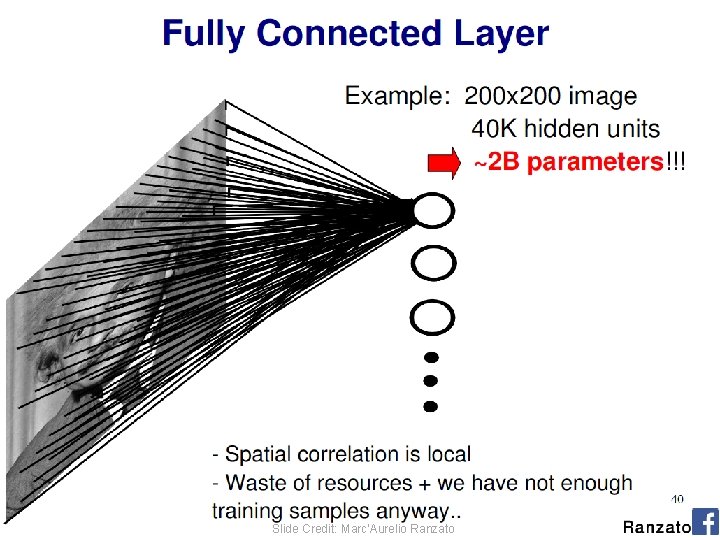 Fully Connected Layer

Example: 200x200 image
40K hidden units
~2B parameters!!!

- Spatial correlation is local
- Waste of resources + we have not enough training samples anyway..

10

Slide Credit: Marc'Aurelio Ranzato

Ranzato